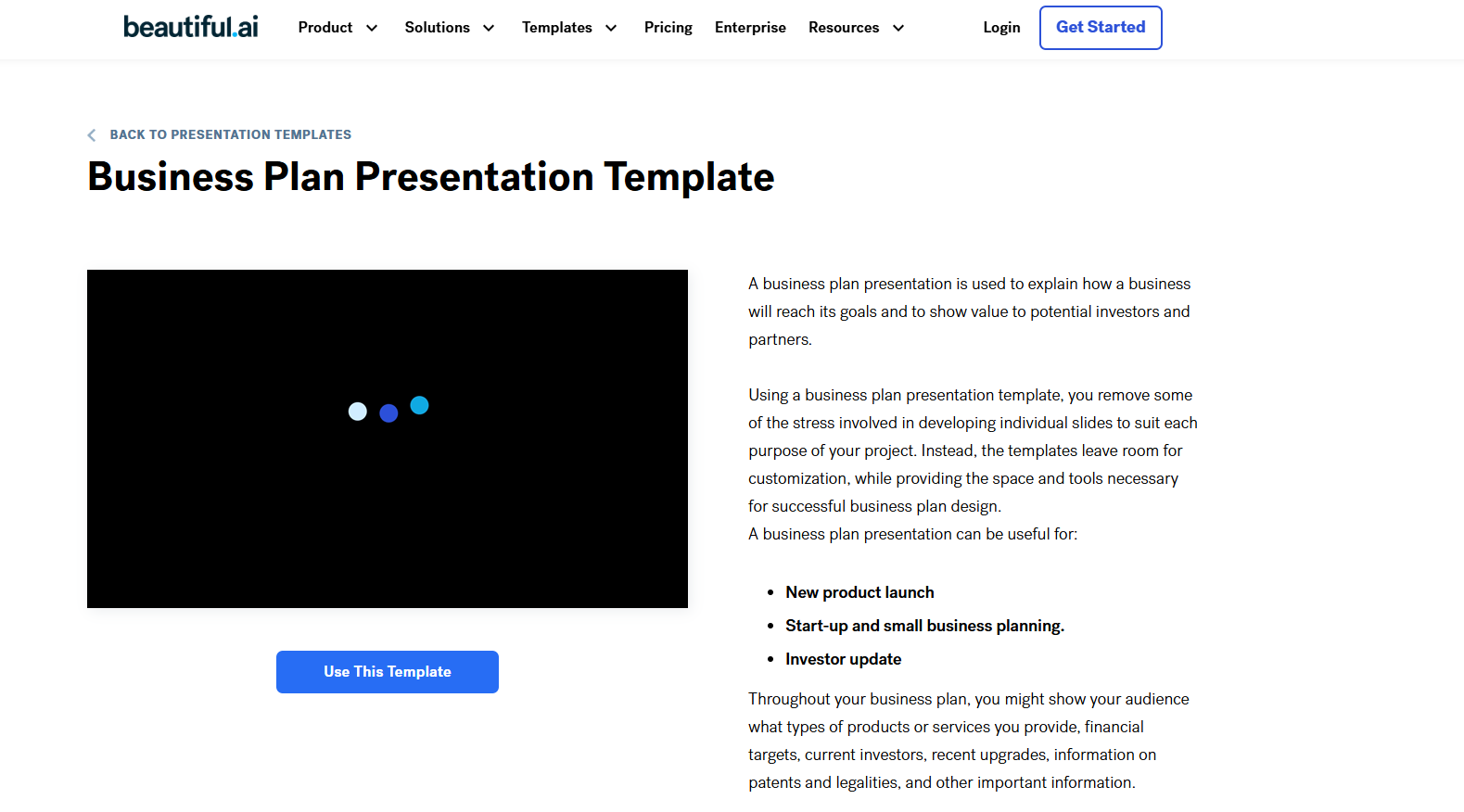 beautiful.ai Product Solutions Templates Pricing Enterprise Resources Login Get Started

BACK TO PRESENTATION TEMPLATES

Business Plan Presentation Template

Use This Template

A business plan presentation is used to explain how a business will reach its goals and to show value to potential investors and partners.

Using a business plan presentation template, you remove some of the stress involved in developing individual slides to suit each purpose of your project. Instead, the templates leave room for customization, while providing the space and tools necessary for successful business plan design.
A business plan presentation can be useful for:

- New product launch
- Start-up and small business planning.
- Investor update

Throughout your business plan, you might show your audience what types of products or services you provide, financial targets, current investors, recent upgrades, information on patents and legalities, and other important information.